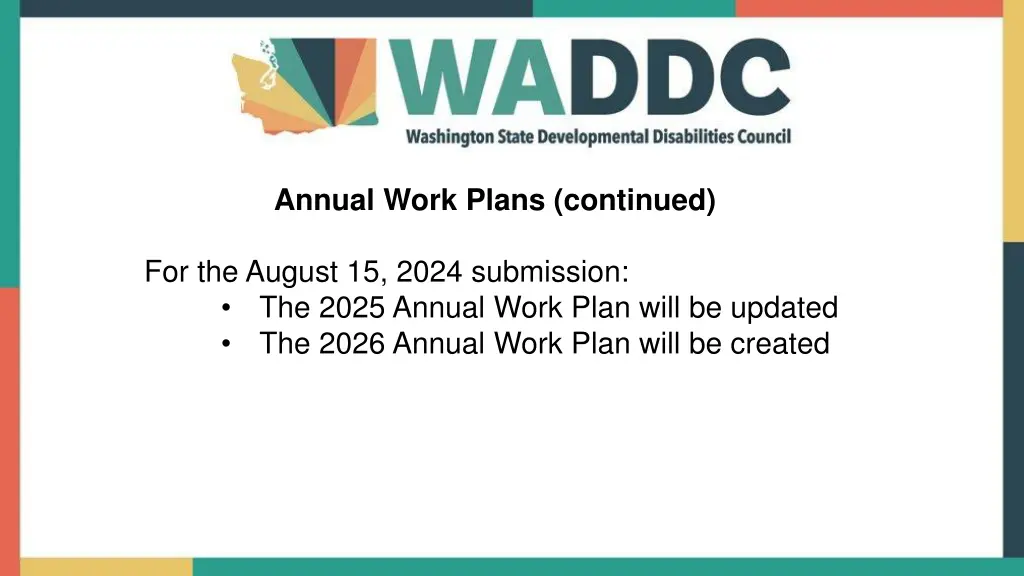 WADDC
Washington State Developmental Disabilities Council

Annual Work Plans (continued)

For the August 15, 2024 submission:
• The 2025 Annual Work Plan will be updated
• The 2026 Annual Work Plan will be created